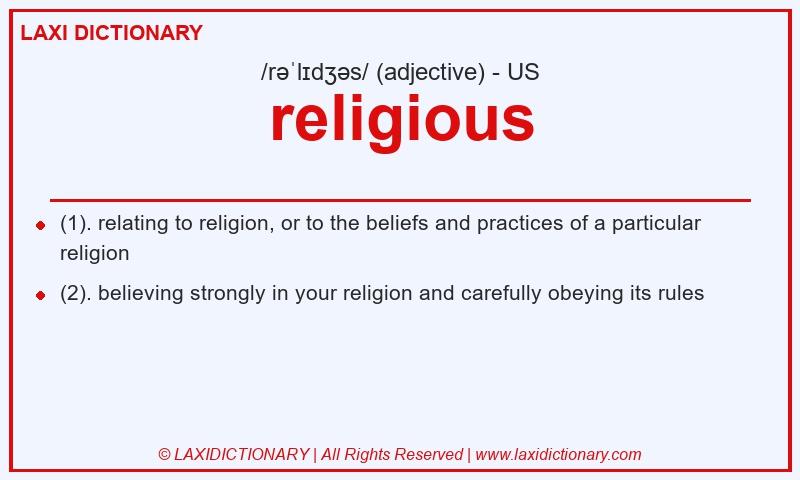 LAXI DICTIONARY

/rəˈlɪdʒəs/ (adjective) - US

religious

- (1). relating to religion, or to the beliefs and practices of a particular religion
- (2). believing strongly in your religion and carefully obeying its rules

© LAXIDICTIONARY | All Rights Reserved | www.laxidictionary.com